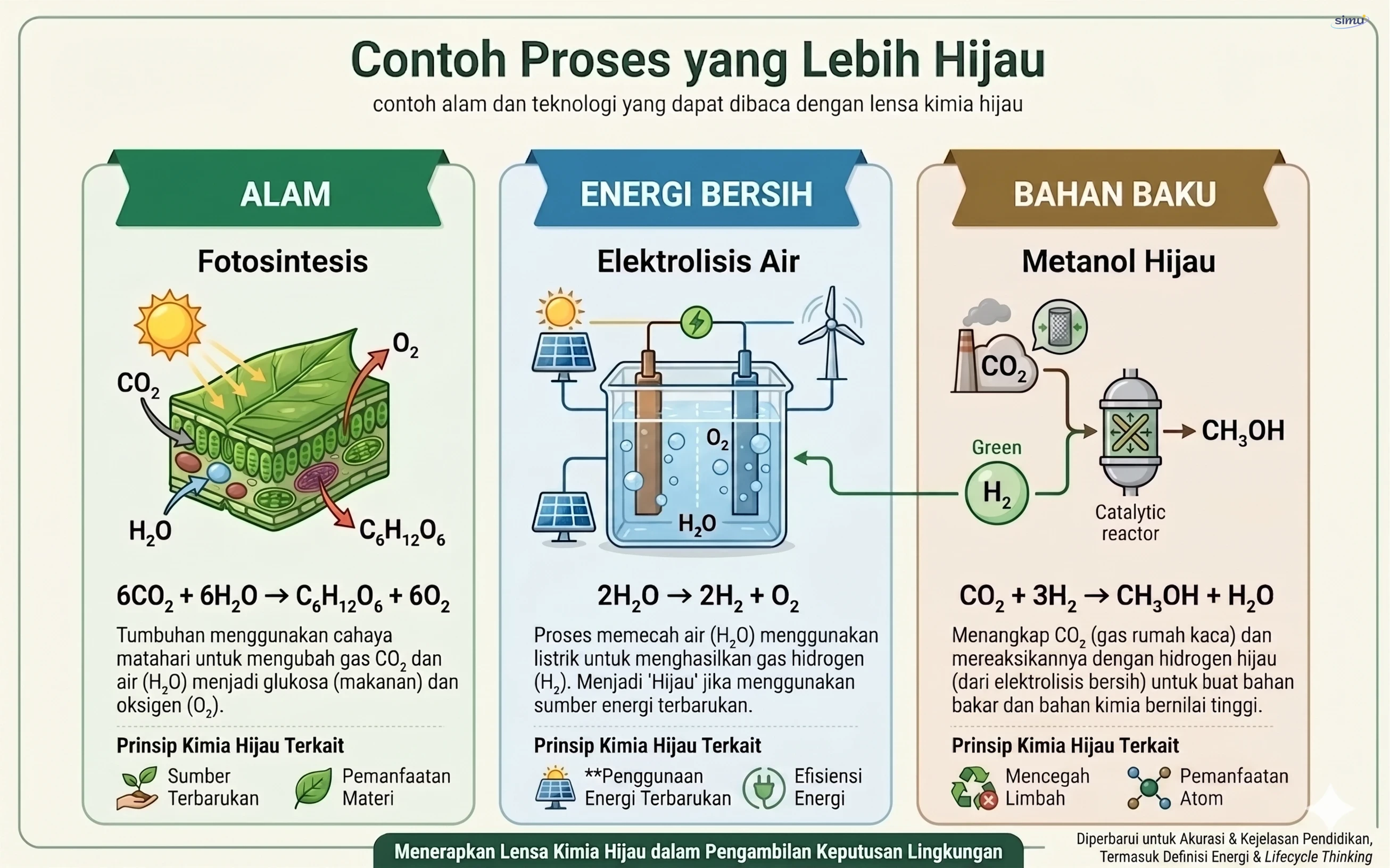 simu

Contoh Proses yang Lebih Hijau
contoh alam dan teknologi yang dapat dibaca dengan lensa kimia hijau

ALAM

Fotosintesis

$CO_2$
$O_2$
$H_2O$
$C_6H_{12}O_6$

$6CO_2 + 6H_2O \rightarrow C_6H_{12}O_6 + 6O_2$

Tumbuhan menggunakan cahaya matahari untuk mengubah gas $CO_2$ dan air ($H_2O$) menjadi glukosa (makanan) dan oksigen ($O_2$).

Prinsip Kimia Hijau Terkait
Sumber Terbarukan
Pemanfaatan Materi

ENERGI BERSIH

Elektrolisis Air

$O_2$
$H_2O$

$2H_2O \rightarrow 2H_2 + O_2$

Proses memecah air ($H_2O$) menggunakan listrik untuk menghasilkan gas hidrogen ($H_2$). Menjadi 'Hijau' jika menggunakan sumber energi terbarukan.

Prinsip Kimia Hijau Terkait
**Penggunaan Energi Terbarukan
Efisiensi Energi

BAHAN BAKU

Metanol Hijau

$CO_2$
Green
$H_2$
$CH_3OH$
Catalytic reactor

$CO_2 + 3H_2 \rightarrow CH_3OH + H_2O$

Menangkap $CO_2$ (gas rumah kaca) dan mereaksikannya dengan hidrogen hijau (dari elektrolisis bersih) untuk buat bahan bakar dan bahan kimia bernilai tinggi.

Prinsip Kimia Hijau Terkait
Mencegah Limbah
Pemanfaatan Atom

Menerapkan Lensa Kimia Hijau dalam Pengambilan Keputusan Lingkungan

Diperbarui untuk Akurasi & Kejelasan Pendidikan, Termasuk Definisi Energi & Lifecycle Thinking